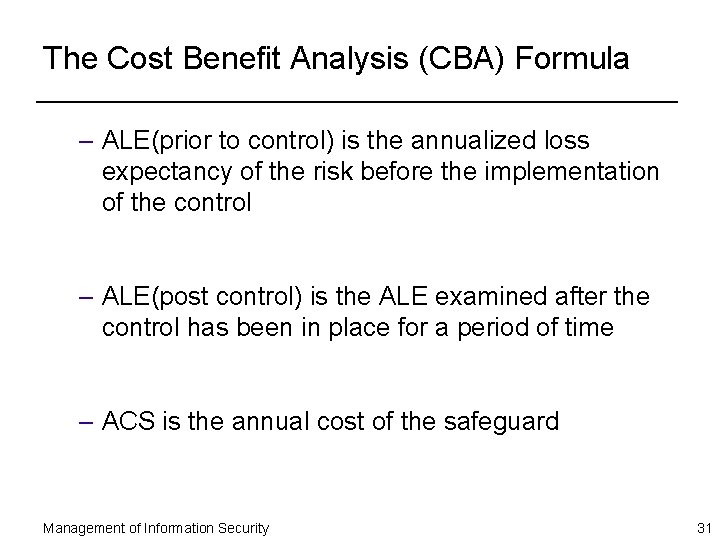 The Cost Benefit Analysis (CBA) Formula

– ALE(prior to control) is the annualized loss expectancy of the risk before the implementation of the control

– ALE(post control) is the ALE examined after the control has been in place for a period of time

– ACS is the annual cost of the safeguard

Management of Information Security

31